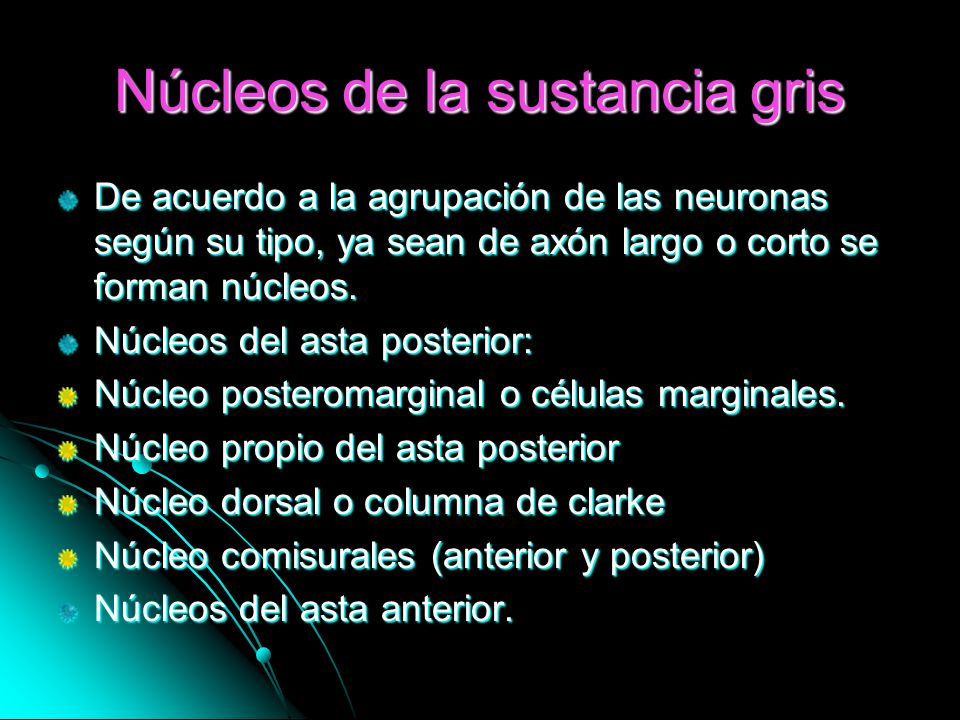 Núcleos de la sustancia gris

De acuerdo a la agrupación de las neuronas según su tipo, ya sean de axón largo o corto se forman núcleos.

Núcleos del asta posterior:

Núcleo posteromarginal o células marginales.

Núcleo propio del asta posterior

Núcleo dorsal o columna de clarke

Núcleo comisurales (anterior y posterior)

Núcleos del asta anterior.